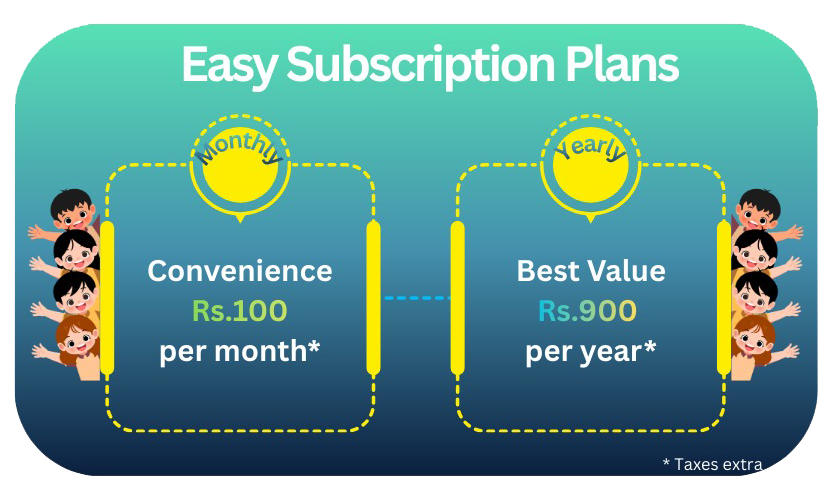 Easy Subscription Plans

Monthly

Convenience
Rs.100
per month*

Yearly

Best Value
Rs.900
per year*

* Taxes extra